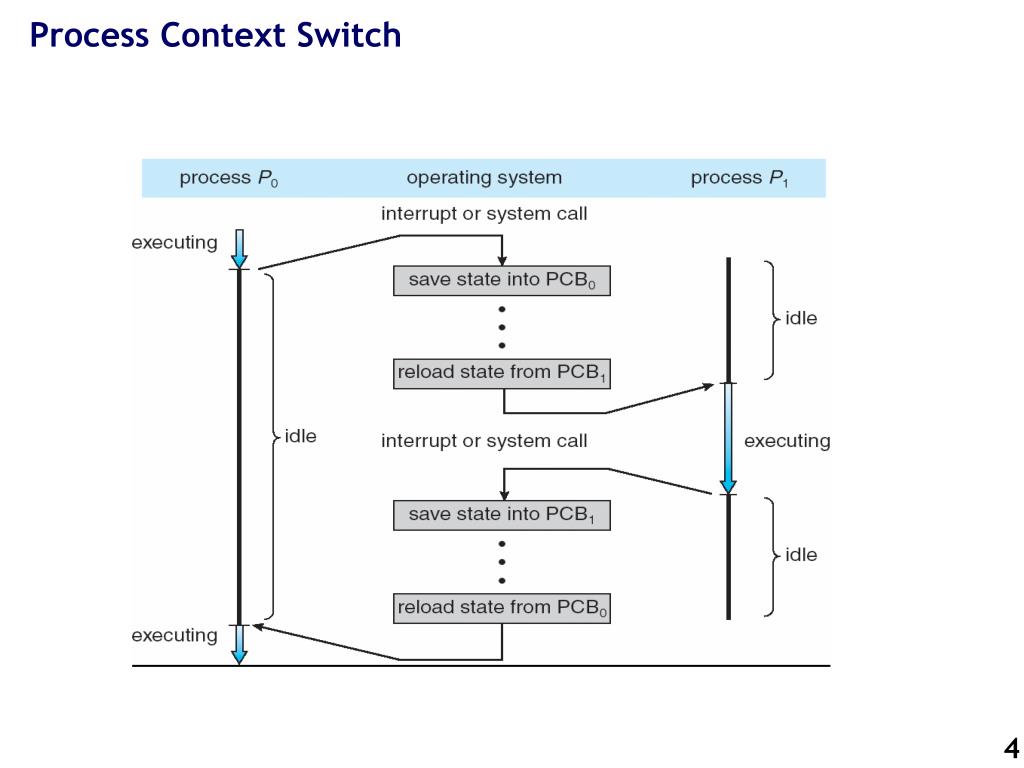 Process Context Switch

process $P_0$

operating system

process $P_1$

interrupt or system call

executing

save state into $PCB_0$

idle

reload state from $PCB_1$

idle

interrupt or system call

executing

save state into $PCB_1$

idle

reload state from $PCB_0$

executing

4